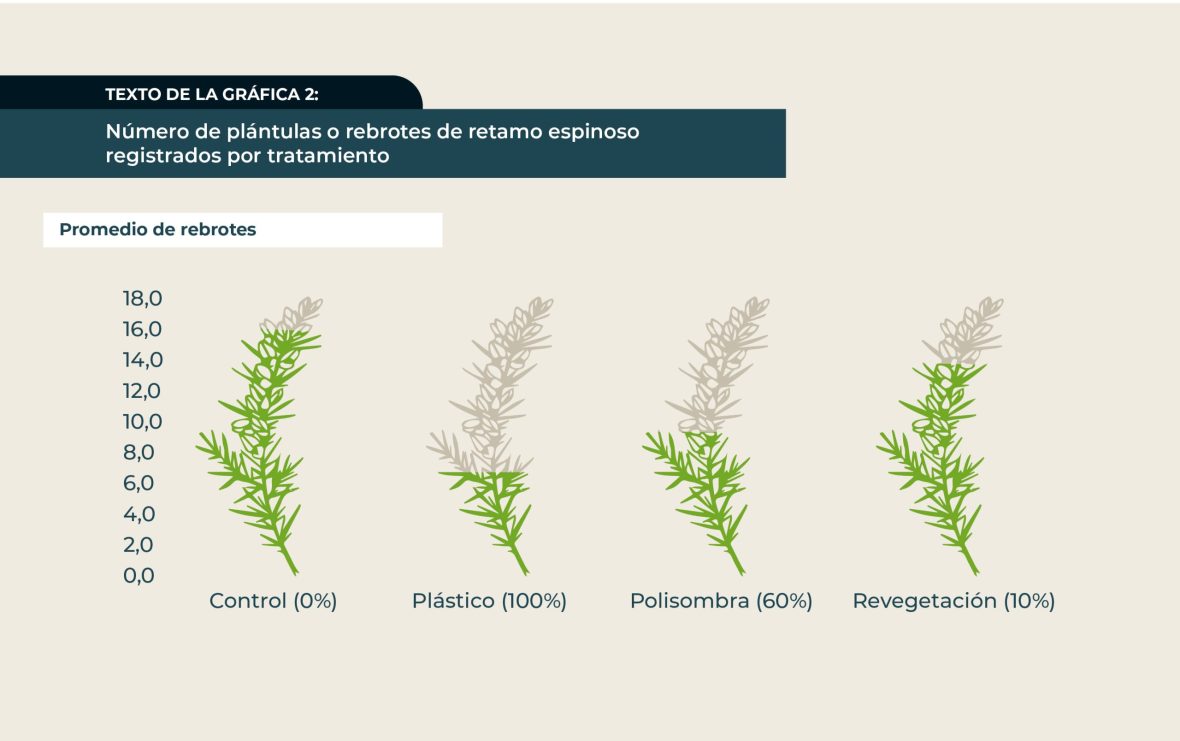 TEXTO DE LA GRÁFICA 2:

Número de plántulas o rebrotes de retamo espinoso registrados por tratamiento

Promedio de rebrotes

18,0
16,0
14,0
12,0
10,0
8,0
6,0
4,0
2,0
0,0

Control (0%)
Plástico (100%)
Polisombra (60%)
Revegetación (10%)